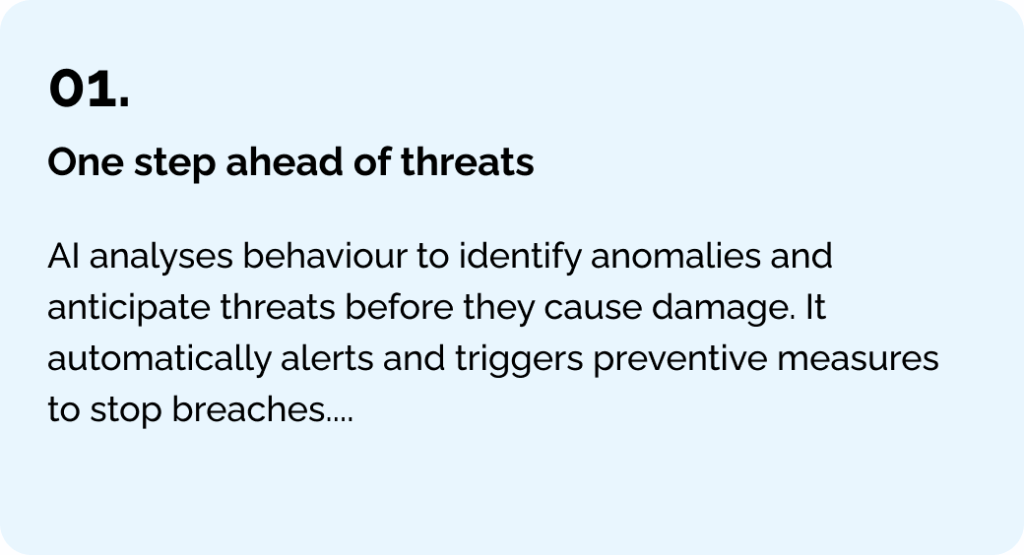 01.

One step ahead of threats

AI analyses behaviour to identify anomalies and anticipate threats before they cause damage. It automatically alerts and triggers preventive measures to stop breaches....